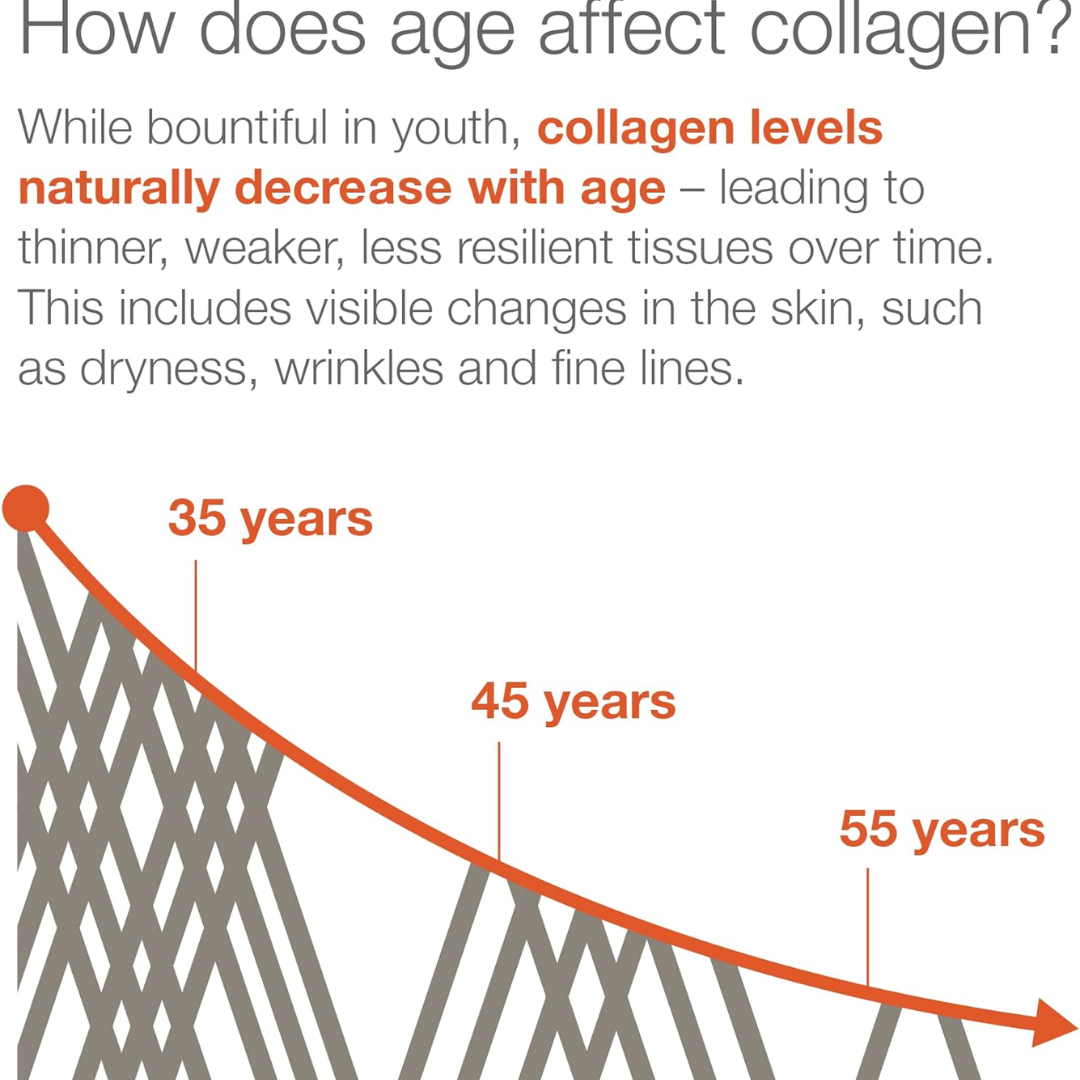 How does age affect collagen?

While bountiful in youth, collagen levels naturally decrease with age – leading to thinner, weaker, less resilient tissues over time. This includes visible changes in the skin, such as dryness, wrinkles and fine lines.

35 years

45 years

55 years